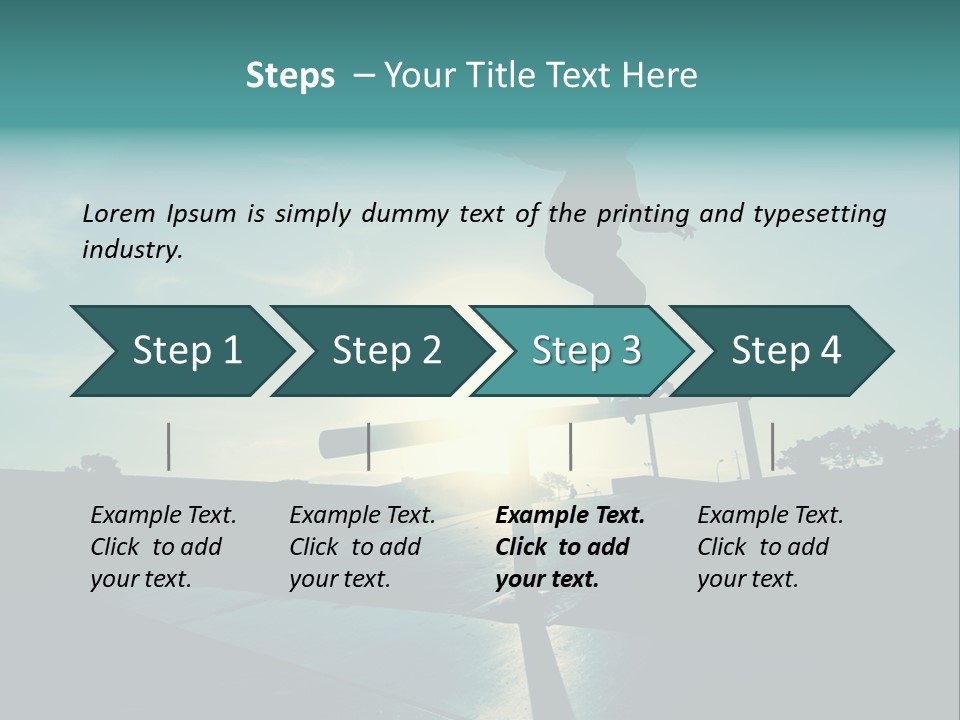 Steps – Your Title Text Here

Lorem Ipsum is simply dummy text of the printing and typesetting industry.

Step 1

Step 2

Step 3

Step 4

Example Text. Click to add your text.

Example Text. Click to add your text.

Example Text. Click to add your text.

Example Text. Click to add your text.